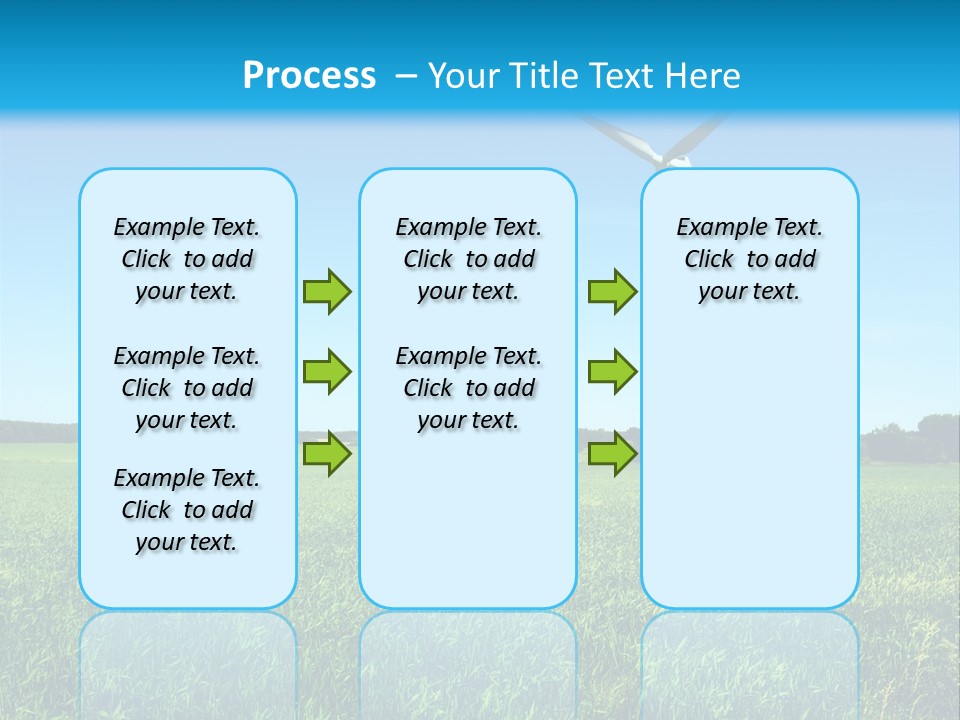 Process – Your Title Text Here

Example Text. Click to add your text.

Example Text. Click to add your text.

Example Text. Click to add your text.

Example Text. Click to add your text.

Example Text. Click to add your text.

Example Text. Click to add your text.